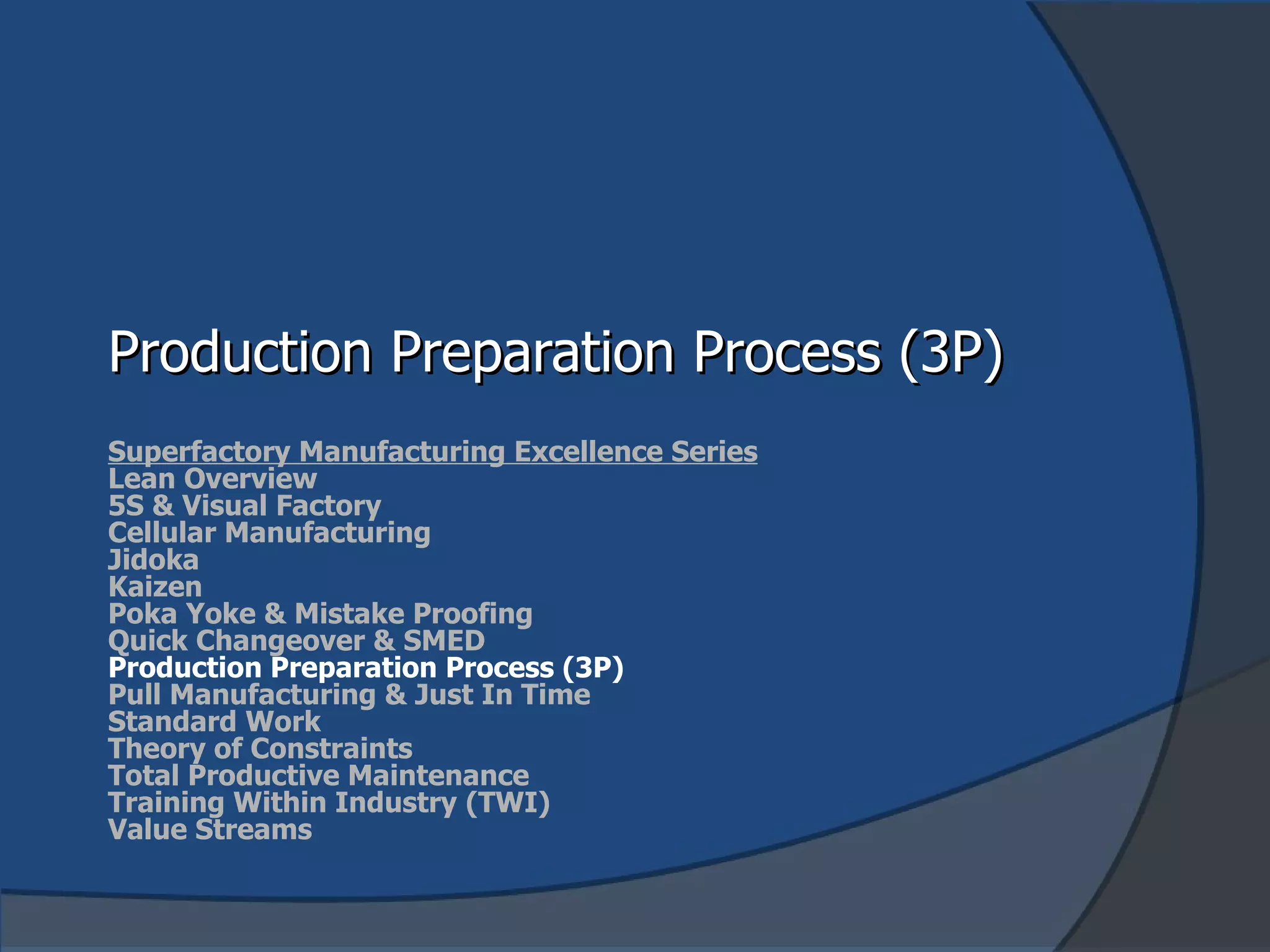 Production Preparation Process (3P)

Superfactory Manufacturing Excellence Series
Lean Overview
5S & Visual Factory
Cellular Manufacturing
Jidoka
Kaizen
Poka Yoke & Mistake Proofing
Quick Changeover & SMED
Production Preparation Process (3P)
Pull Manufacturing & Just In Time
Standard Work
Theory of Constraints
Total Productive Maintenance
Training Within Industry (TWI)
Value Streams